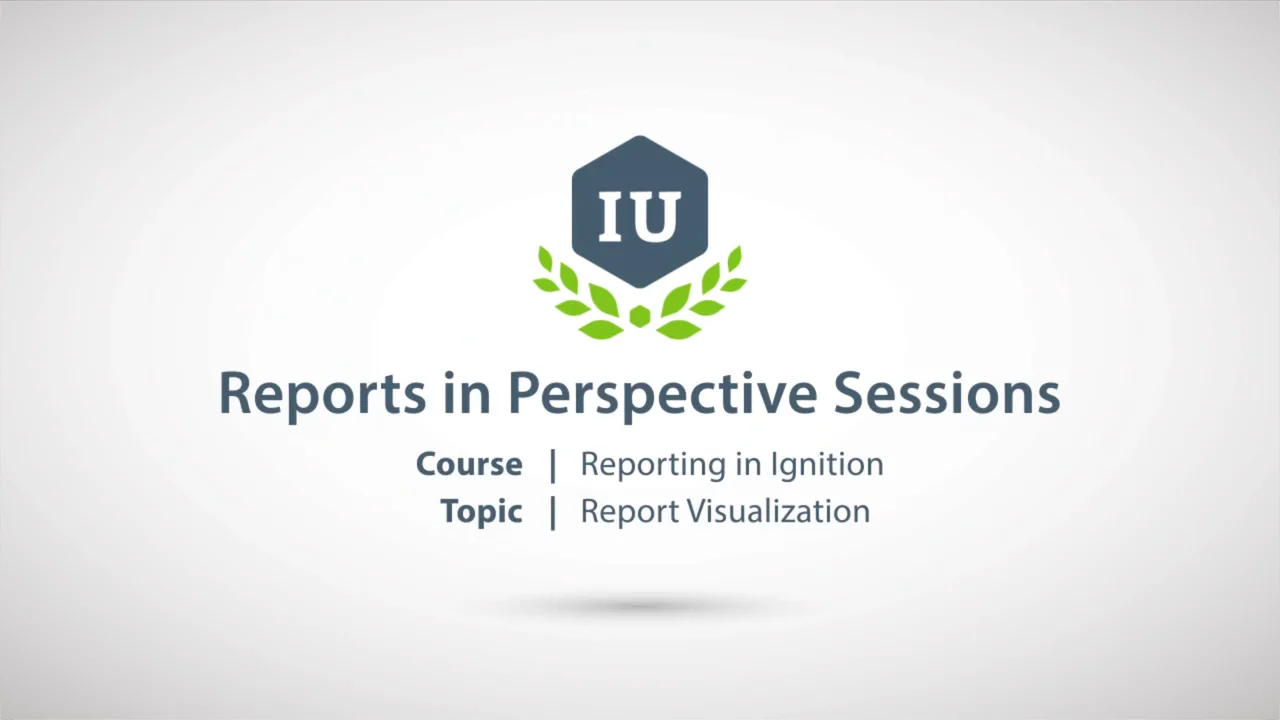 IU

Reports in Perspective Sessions

Course | Reporting in Ignition
Topic | Report Visualization